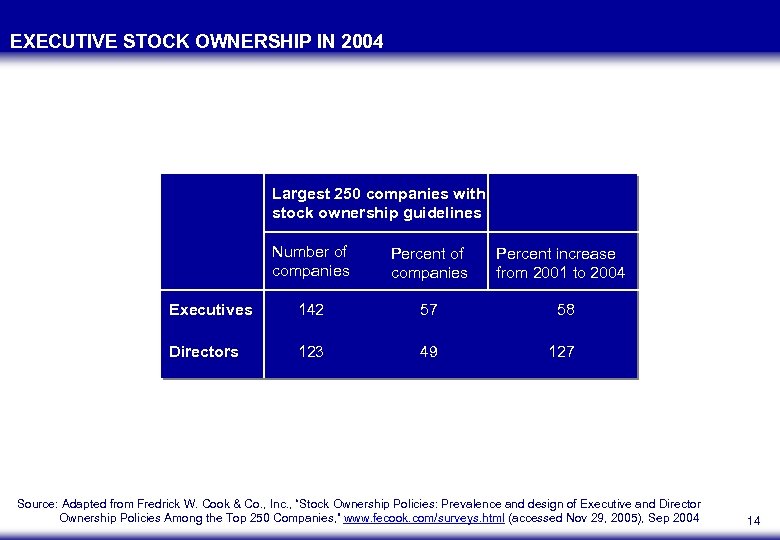 EXECUTIVE STOCK OWNERSHIP IN 2004

| | Largest 250 companies with stock ownership guidelines | | |
|---|---|---|---|
| | Number of companies | Percent of companies | Percent increase from 2001 to 2004 |
| Executives | 142 | 57 | 58 |
| Directors | 123 | 49 | 127 |

Source: Adapted from Fredrick W. Cook & Co., Inc., "Stock Ownership Policies: Prevalence and design of Executive and Director Ownership Policies Among the Top 250 Companies," www.fecook.com/surveys.html (accessed Nov 29, 2005), Sep 2004

14